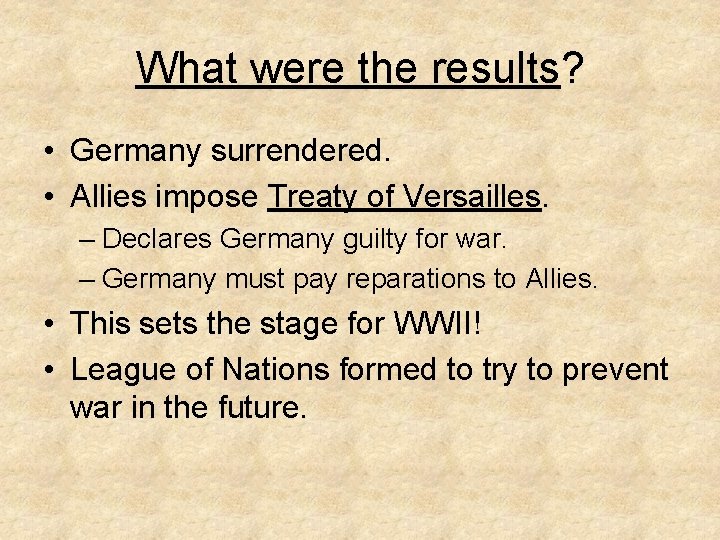 What were the results?

• Germany surrendered.
• Allies impose Treaty of Versailles.
– Declares Germany guilty for war.
– Germany must pay reparations to Allies.
• This sets the stage for WWII!
• League of Nations formed to try to prevent war in the future.